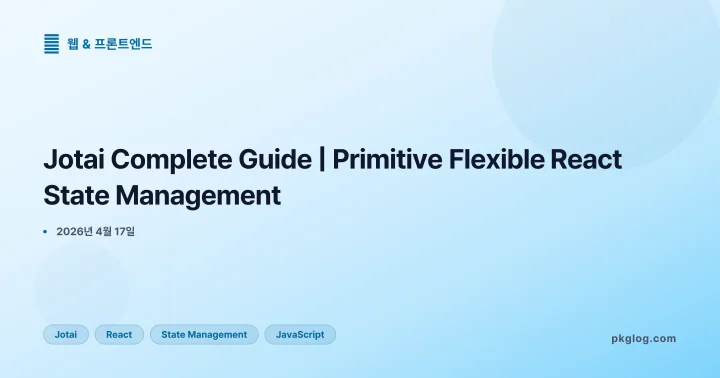 웹 & 프론트엔드

Jotai Complete Guide | Primitive Flexible React State Management

• 2026년 4월 17일

Jotai React State Management JavaScript

pkglog.com